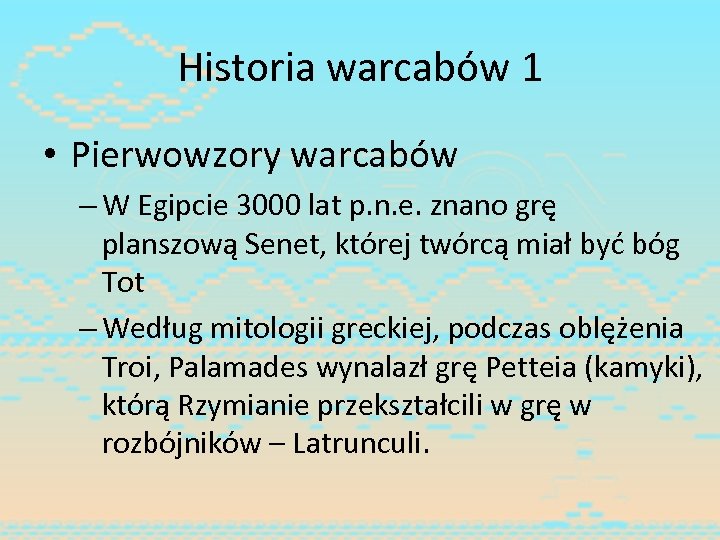 Historia warcabów 1

• Pierwowzory warcabów

– W Egipcie 3000 lat p.n.e. znano grę planszową Senet, której twórcą miał być bóg Tot

– Według mitologii greckiej, podczas oblężenia Troi, Palamades wynalazł grę Petteia (kamyki), którą Rzymianie przekształcili w grę w rozbójników – Latrunculi.